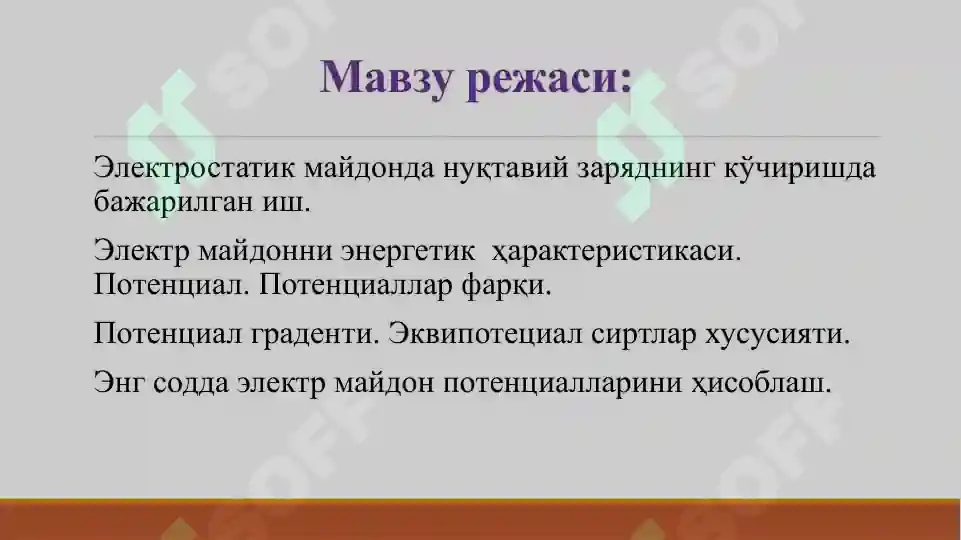 Мавзу режаси:

Электростатик майдонда нуқтавий заряднинг кўчиришда бажарилган иш.

Электр майдонни энергетик ҳарактеристикаси. Потенциал. Потенциаллар фарқи.

Потенциал граденти. Эквипотециал сиртлар хусусияти.

Энг содда электр майдон потенциалларини ҳисоблаш.